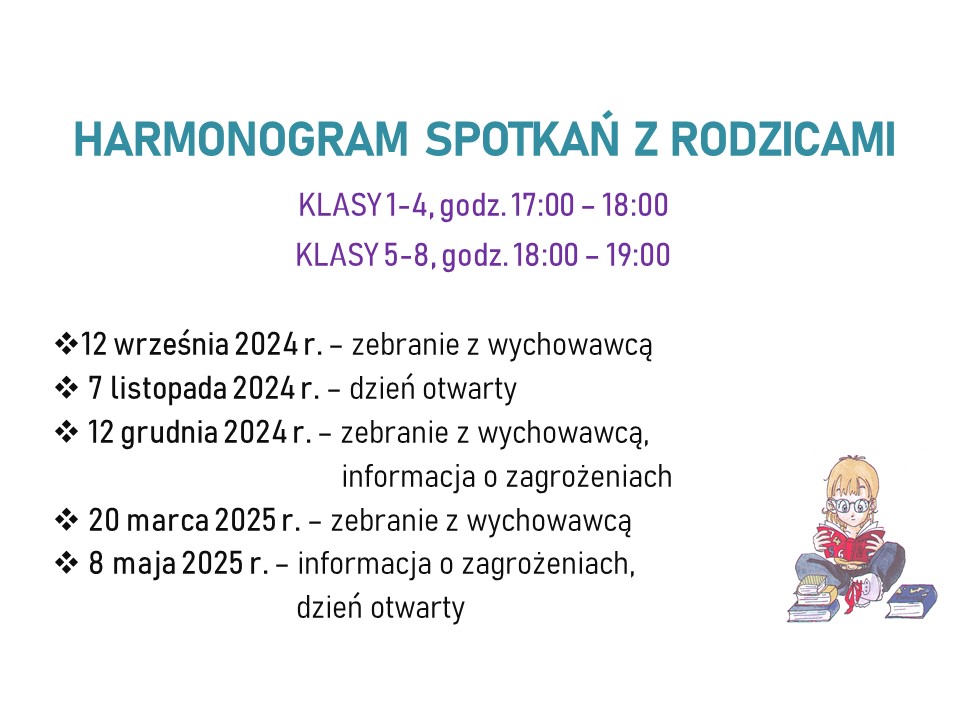 HARMONOGRAM SPOTKAŃ Z RODZICAMI

KLASY 1-4, godz. 17:00 – 18:00

KLASY 5-8, godz. 18:00 – 19:00

❖12 września 2024 r. – zebranie z wychowawcą
❖ 7 listopada 2024 r. – dzień otwarty
❖ 12 grudnia 2024 r. – zebranie z wychowawcą, informacja o zagrożeniach
❖ 20 marca 2025 r. – zebranie z wychowawcą
❖ 8 maja 2025 r. – informacja o zagrożeniach, dzień otwarty